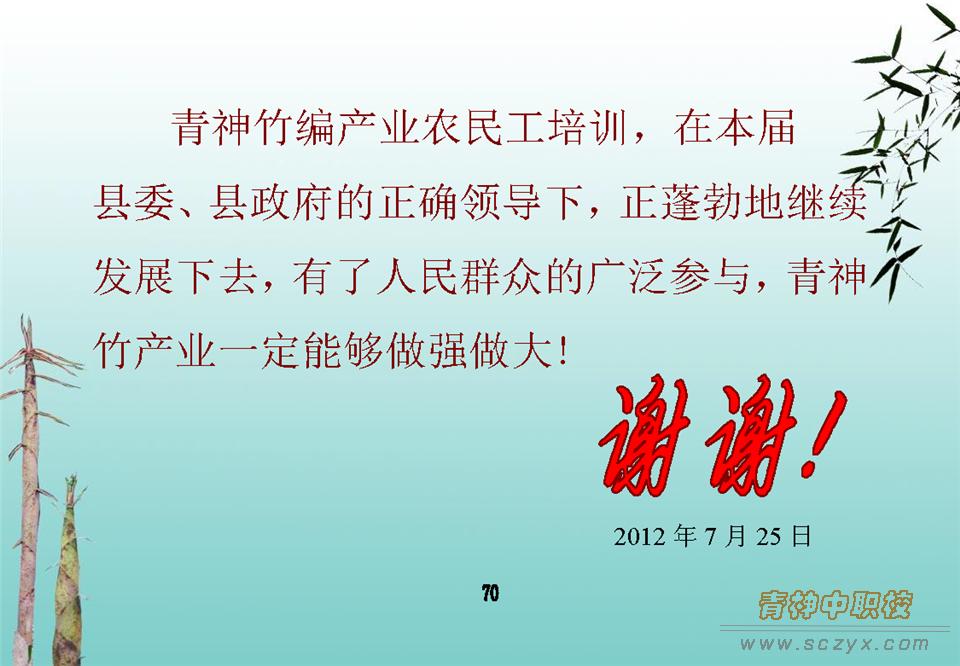 青神竹编产业农民工培训，在本届县委、县政府的正确领导下，正蓬勃地继续发展下去，有了人民群众的广泛参与，青神竹产业一定能够做强做大！

谢谢！

2012 年 7 月 25 日

70

青神中职校
www.sczyx.com